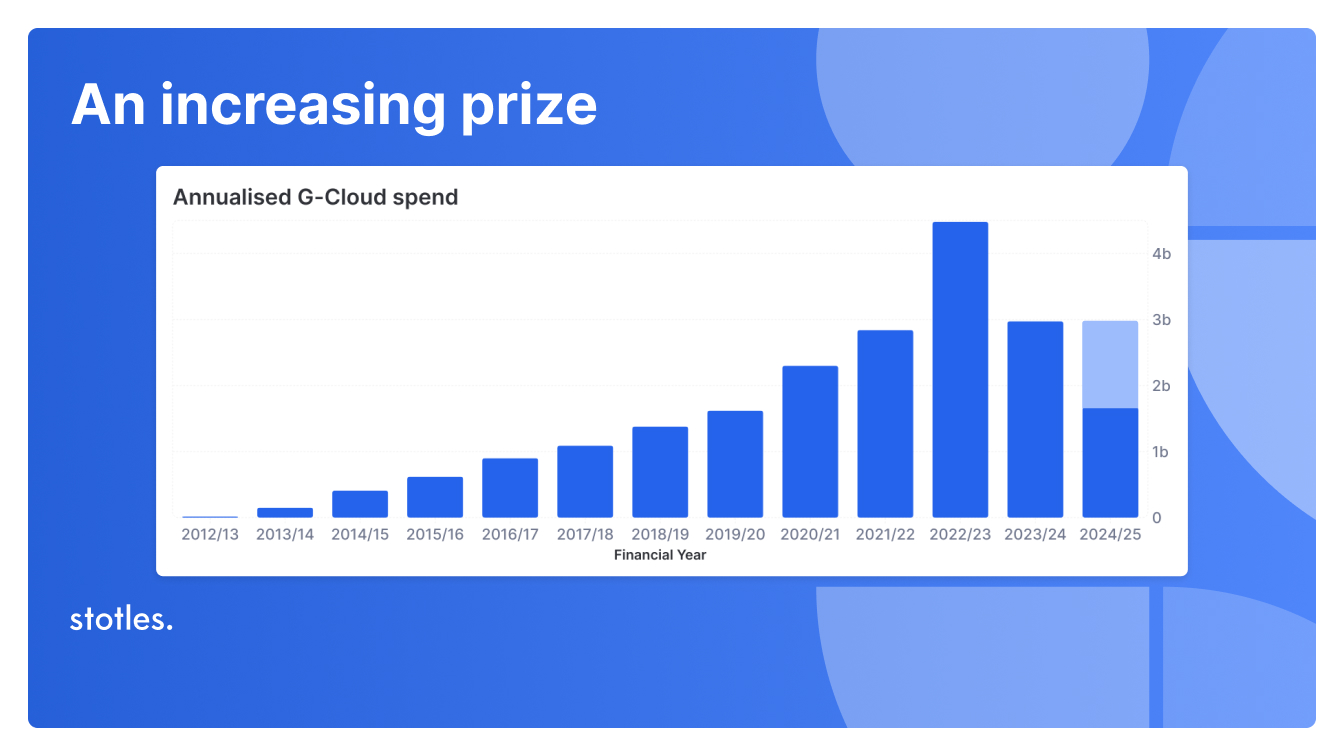 An increasing prize

Annualised G-Cloud spend

4b
3b
2b
1b
0

2012/13 2013/14 2014/15 2015/16 2016/17 2017/18 2018/19 2019/20 2020/21 2021/22 2022/23 2023/24 2024/25

Financial Year

stotles.